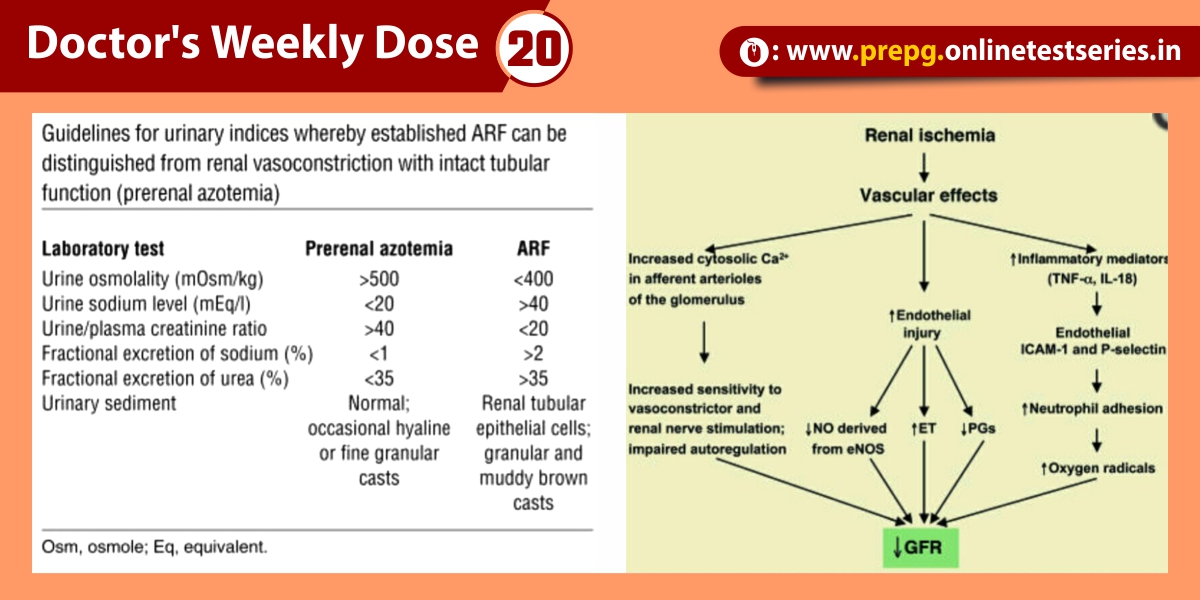 Doctor's Weekly Dose 20

: www.prepg.onlinetestseries.in

Guidelines for urinary indices whereby established ARF can be distinguished from renal vasoconstriction with intact tubular function (prerenal azotemia)

| Laboratory test | Prerenal azotemia | ARF |
|---|---|---|
| Urine osmolality (mOsm/kg) | >500 | <400 |
| Urine sodium level (mEq/l) | <20 | >40 |
| Urine/plasma creatinine ratio | >40 | <20 |
| Fractional excretion of sodium (%) | <1 | >2 |
| Fractional excretion of urea (%) | <35 | >35 |
| Urinary sediment | Normal; occasional hyaline or fine granular casts | Renal tubular epithelial cells; granular and muddy brown casts |

Osm, osmole; Eq, equivalent.

Renal ischemia

Vascular effects

Increased cytosolic $Ca^{2+}$ in afferent arterioles of the glomerulus

Increased sensitivity to vasoconstrictor and renal nerve stimulation; impaired autoregulation

↑Endothelial injury

↓NO derived from eNOS

↑ET

↓PGs

↑Inflammatory mediators (TNF-α, IL-18)

Endothelial ICAM-1 and P-selectin

↑Neutrophil adhesion

↑Oxygen radicals

↓GFR